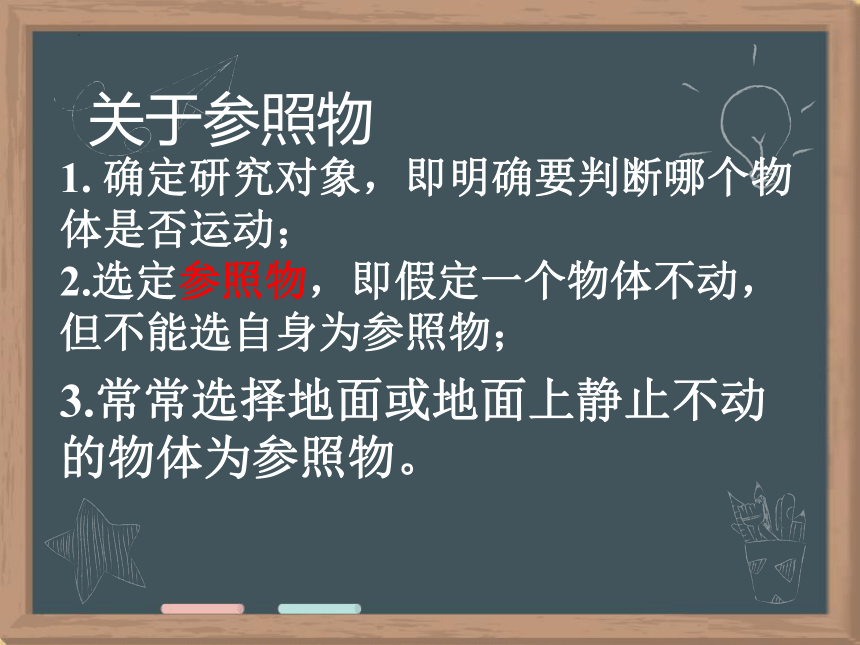 关于参照物

1. 确定研究对象，即明确要判断哪个物体是否运动；

2.选定参照物，即假定一个物体不动，但不能选自身为参照物；

3.常常选择地面或地面上静止不动的物体为参照物。